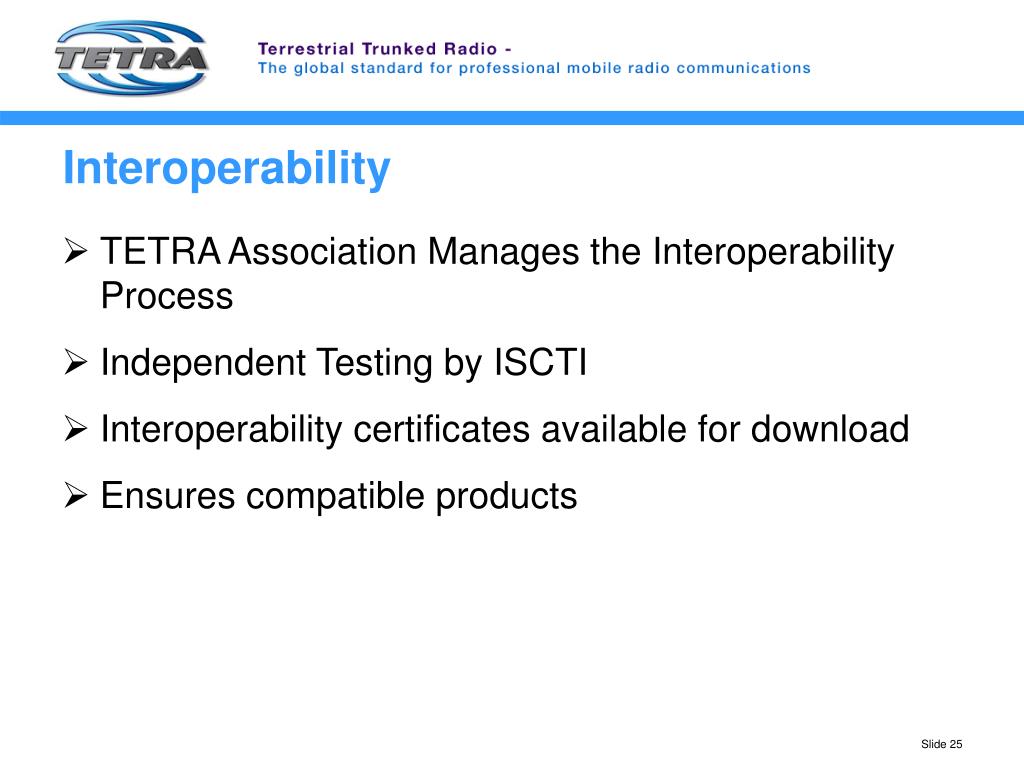 TETRA

Terrestrial Trunked Radio -
The global standard for professional mobile radio communications

Interoperability

➢ TETRA Association Manages the Interoperability Process

➢ Independent Testing by ISCTI

➢ Interoperability certificates available for download

➢ Ensures compatible products

Slide 25